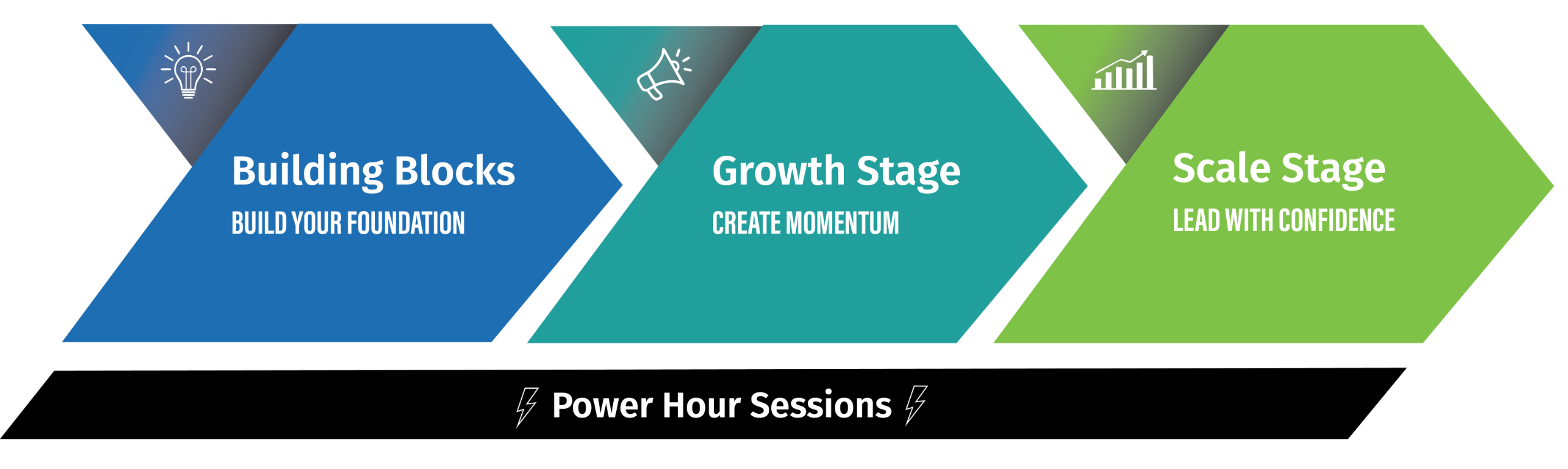 Building Blocks
BUILD YOUR FOUNDATION

Growth Stage
CREATE MOMENTUM

Scale Stage
LEAD WITH CONFIDENCE

Power Hour Sessions